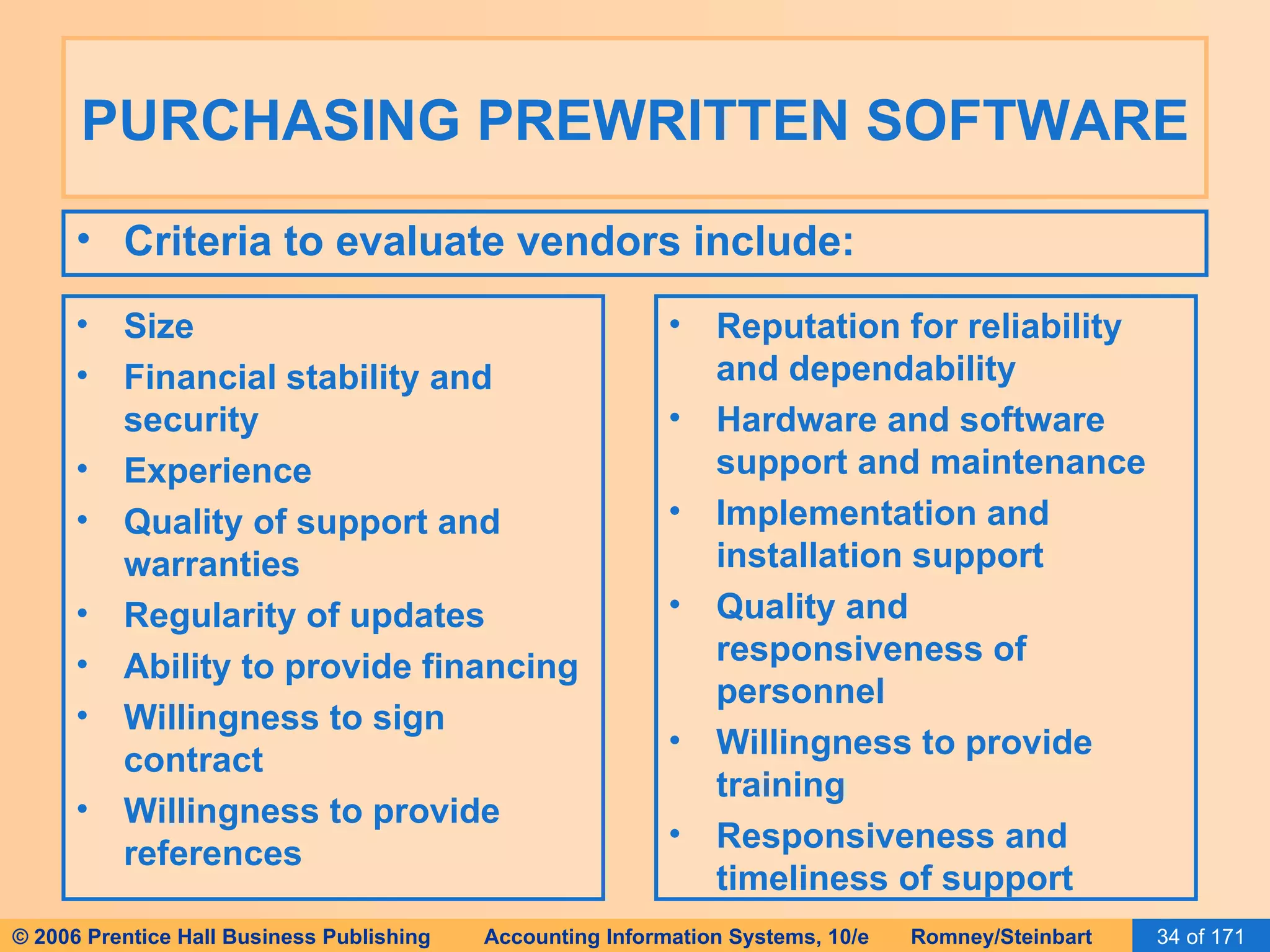 PURCHASING PREWRITTEN SOFTWARE

• Criteria to evaluate vendors include:

• Size
• Financial stability and security
• Experience
• Quality of support and warranties
• Regularity of updates
• Ability to provide financing
• Willingness to sign contract
• Willingness to provide references

• Reputation for reliability and dependability
• Hardware and software support and maintenance
• Implementation and installation support
• Quality and responsiveness of personnel
• Willingness to provide training
• Responsiveness and timeliness of support

© 2006 Prentice Hall Business Publishing Accounting Information Systems, 10/e Romney/Steinbart 34 of 171